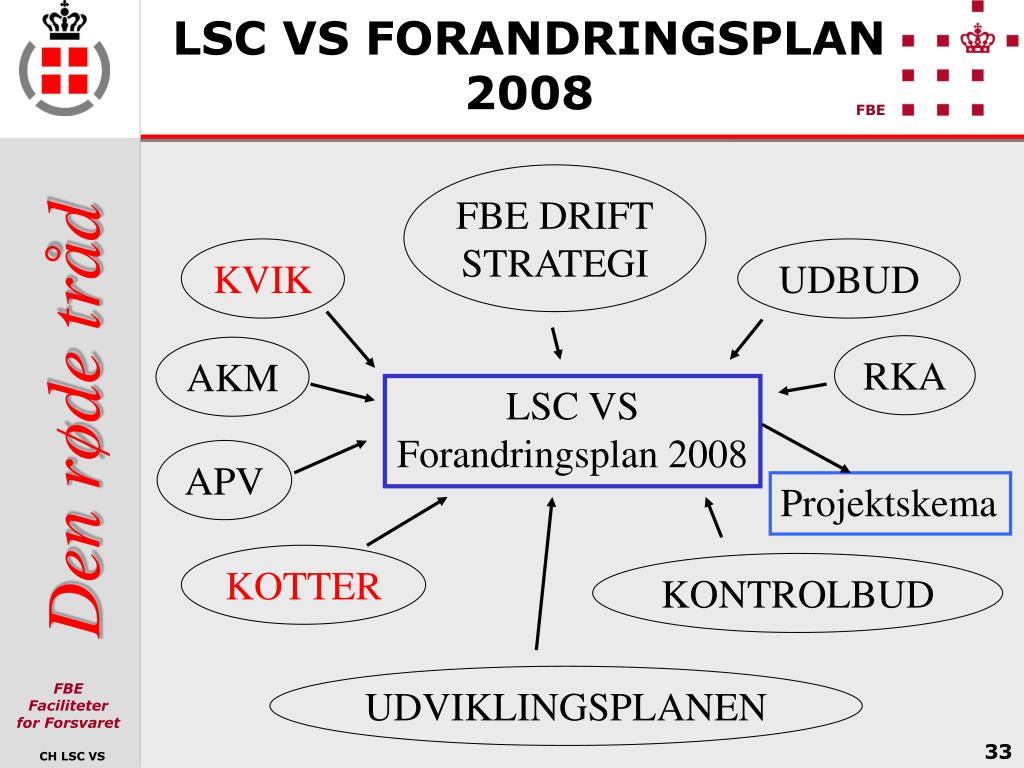 LSC VS FORANDRINGSPLAN 2008

FBE

Den røde tråd

FBE DRIFT STRATEGI

KVIK

UDBUD

AKM

RKA

LSC VS Forandringsplan 2008

APV

Projektskema

KOTTER

KONTROLBUD

UDVIKLINGSPLANEN

FBE Faciliteter for Forsvaret

CH LSC VS

33